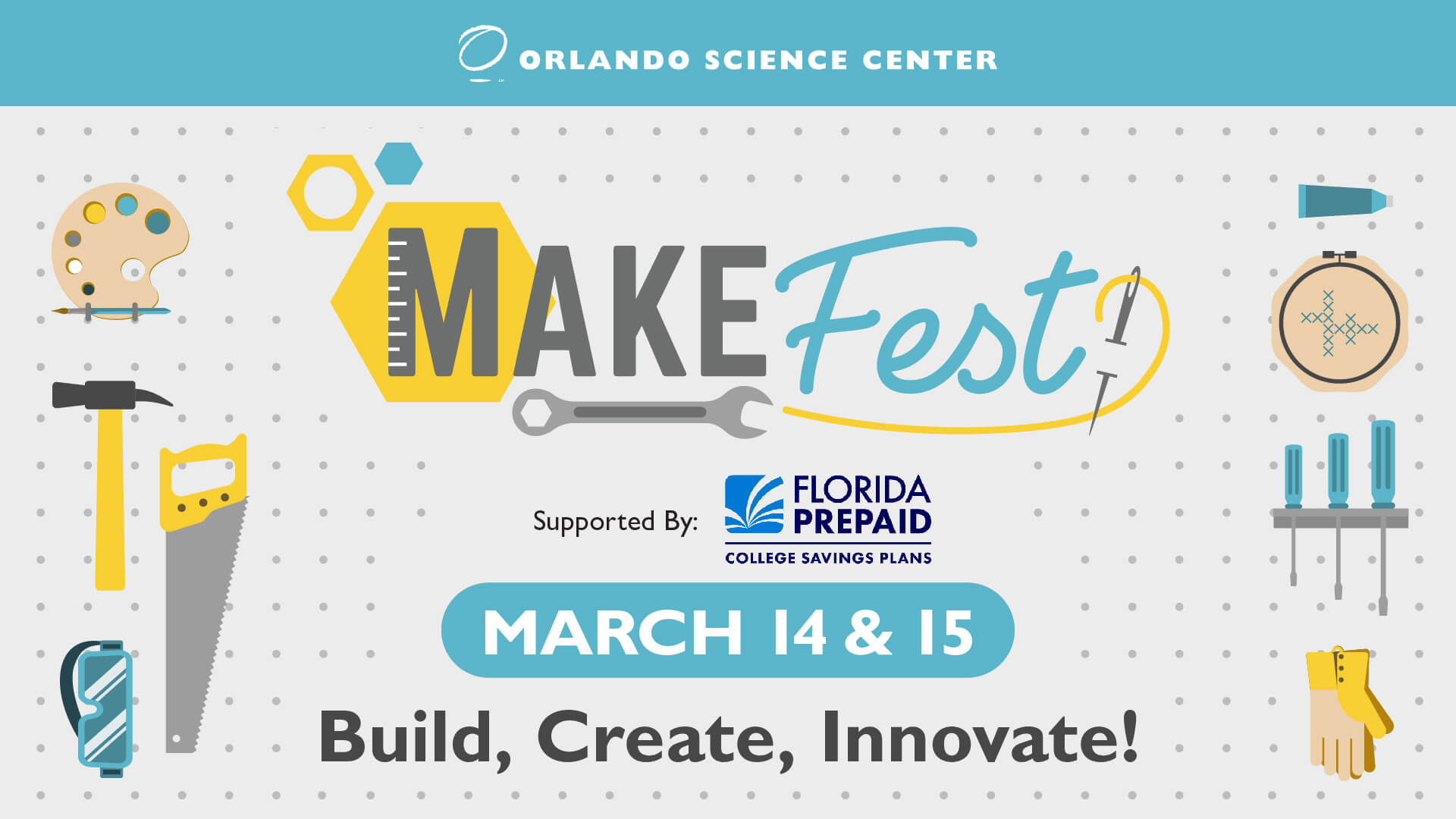 ORLANDO SCIENCE CENTER

MAKE Fest

Supported By: FLORIDA PREPAID COLLEGE SAVINGS PLANS

MARCH 14 & 15

Build, Create, Innovate!